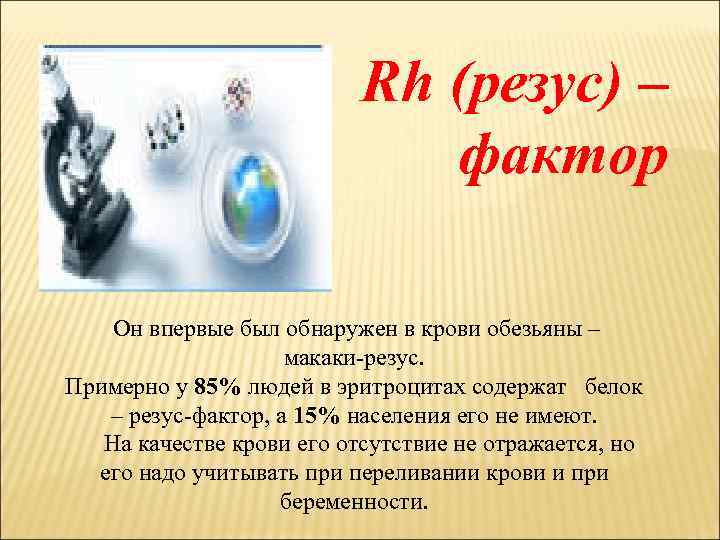 Rh (резус) – фактор

Он впервые был обнаружен в крови обезьяны – макаки-резус.
Примерно у 85% людей в эритроцитах содержат белок – резус-фактор, а 15% населения его не имеют.
На качестве крови его отсутствие не отражается, но его надо учитывать при переливании крови и при беременности.